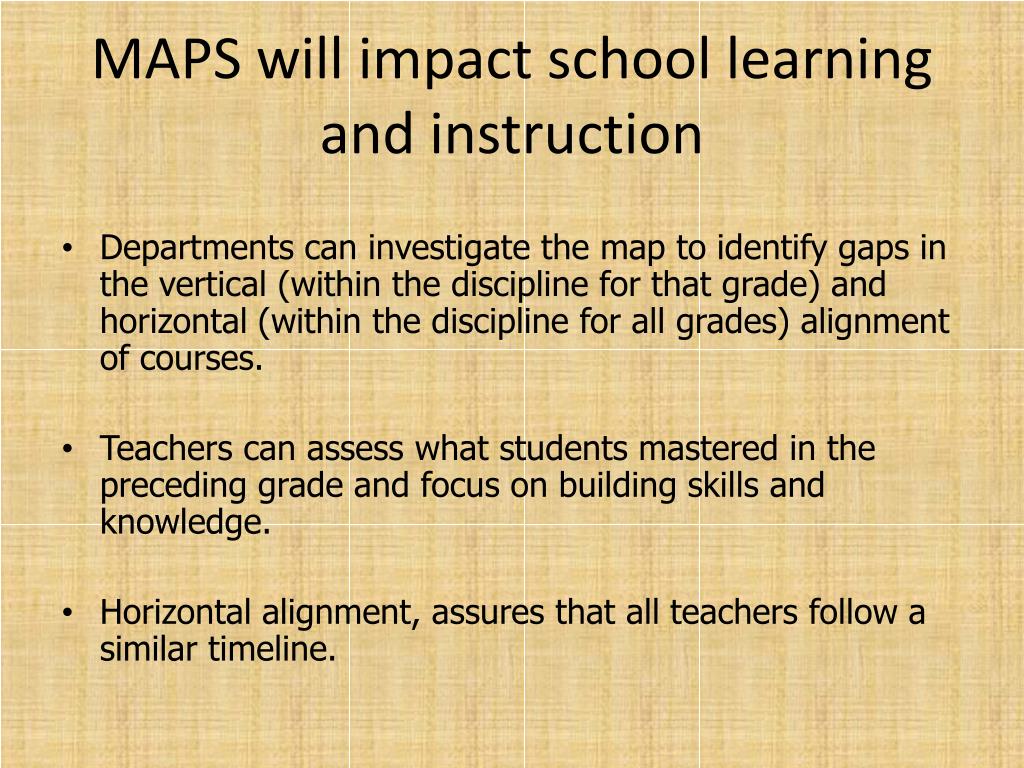 MAPS will impact school learning and instruction

• Departments can investigate the map to identify gaps in the vertical (within the discipline for that grade) and horizontal (within the discipline for all grades) alignment of courses.

• Teachers can assess what students mastered in the preceding grade and focus on building skills and knowledge.

• Horizontal alignment, assures that all teachers follow a similar timeline.